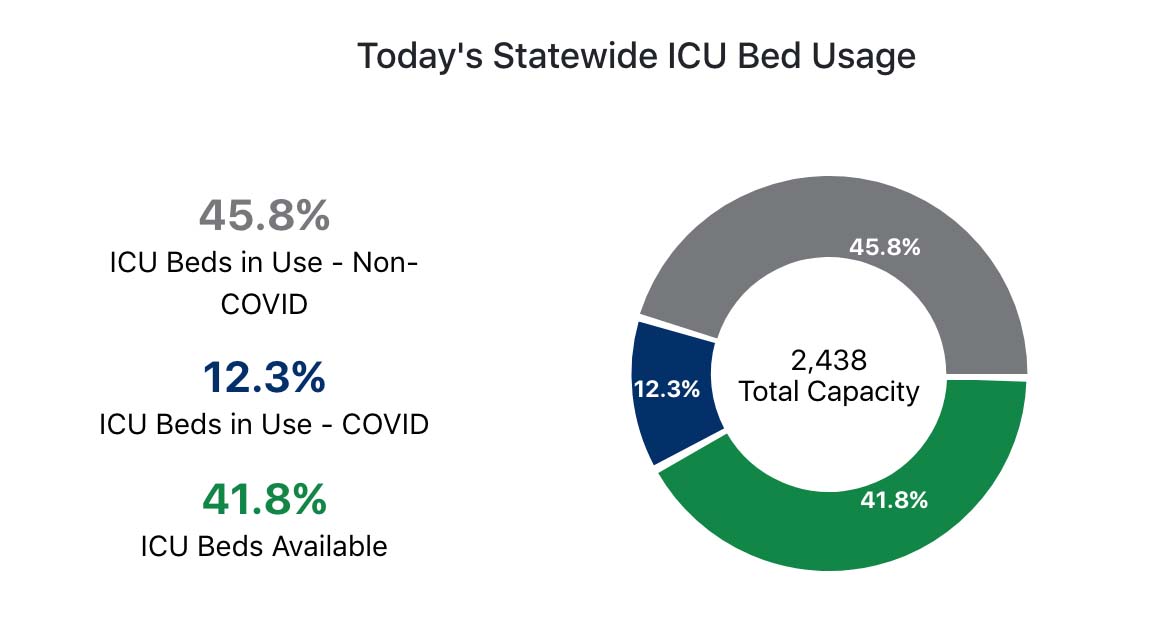 Today's Statewide ICU Bed Usage

45.8%
ICU Beds in Use - Non-COVID

12.3%
ICU Beds in Use - COVID

41.8%
ICU Beds Available

45.8%

12.3%

2,438
Total Capacity

41.8%